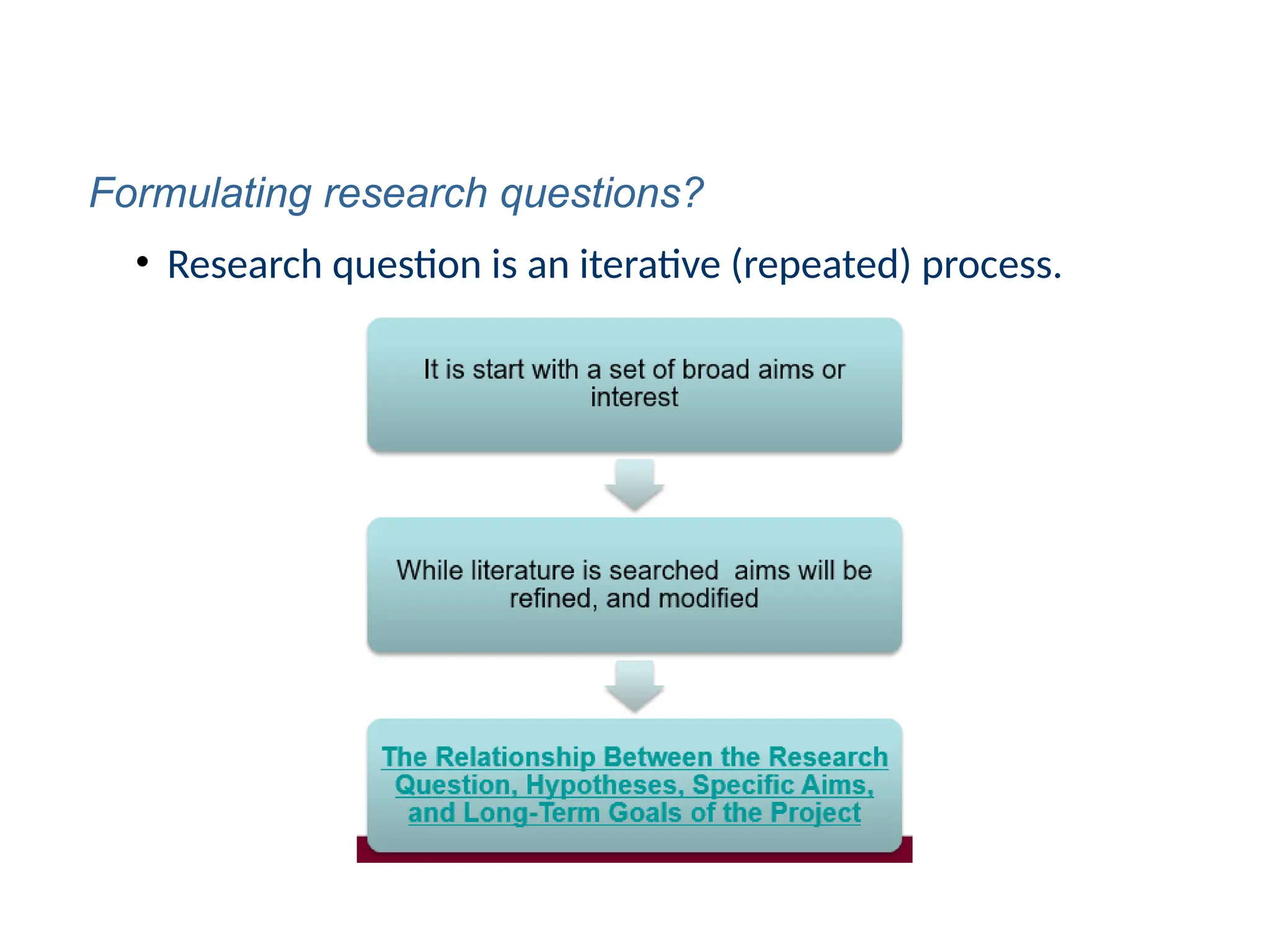 Formulating research questions?

• Research question is an iterative (repeated) process.

It is start with a set of broad aims or interest

While literature is searched  aims will be refined, and modified

The Relationship Between the Research Question, Hypotheses, Specific Aims, and Long-Term Goals of the Project